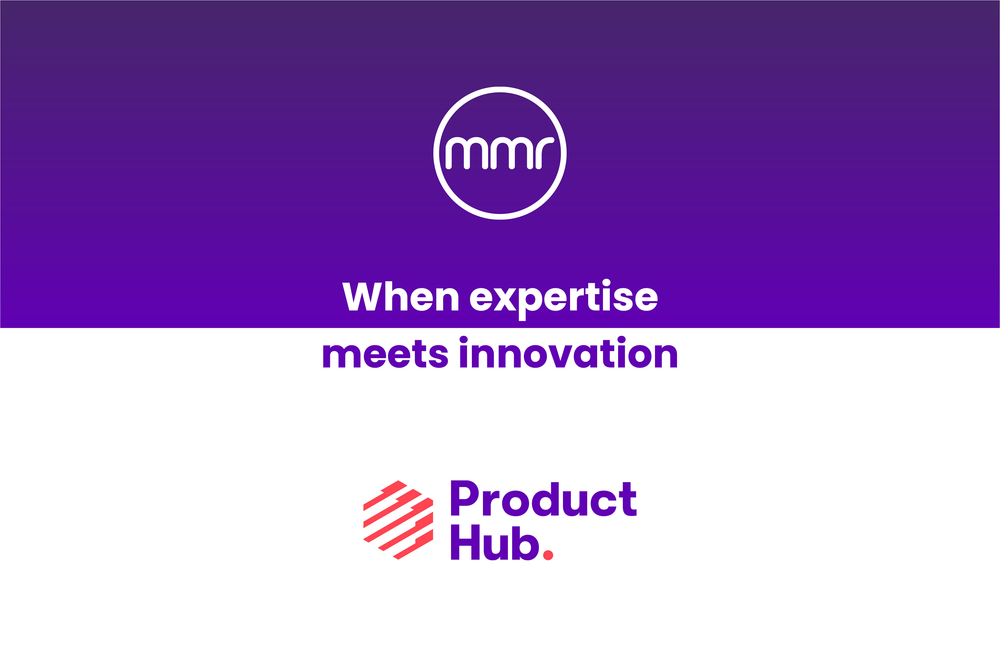 mmr

When expertise
meets innovation

Product
Hub.